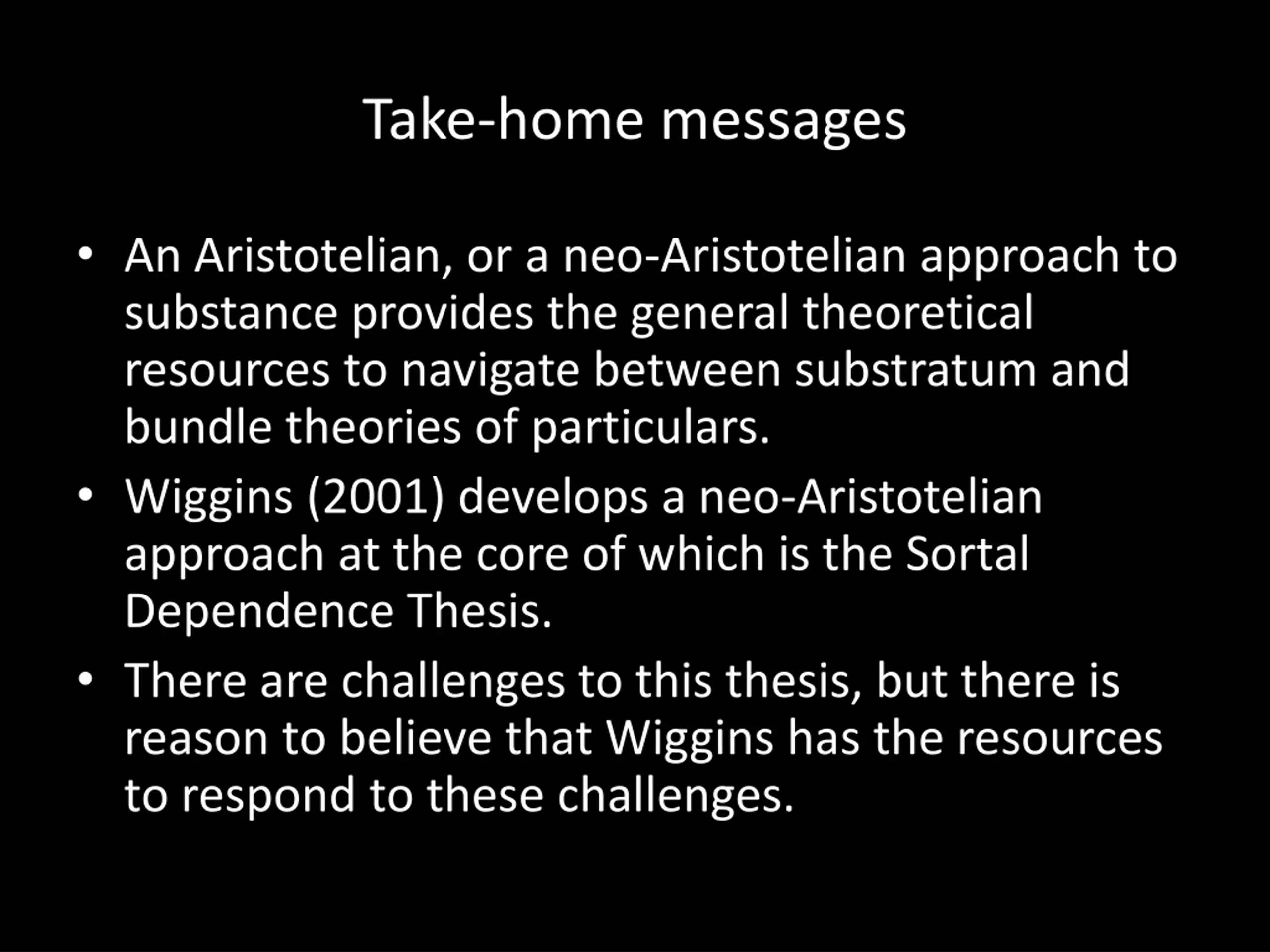 Take-home messages

• An Aristotelian, or a neo-Aristotelian approach to substance provides the general theoretical resources to navigate between substratum and bundle theories of particulars.
• Wiggins (2001) develops a neo-Aristotelian approach at the core of which is the Sortal Dependence Thesis.
• There are challenges to this thesis, but there is reason to believe that Wiggins has the resources to respond to these challenges.